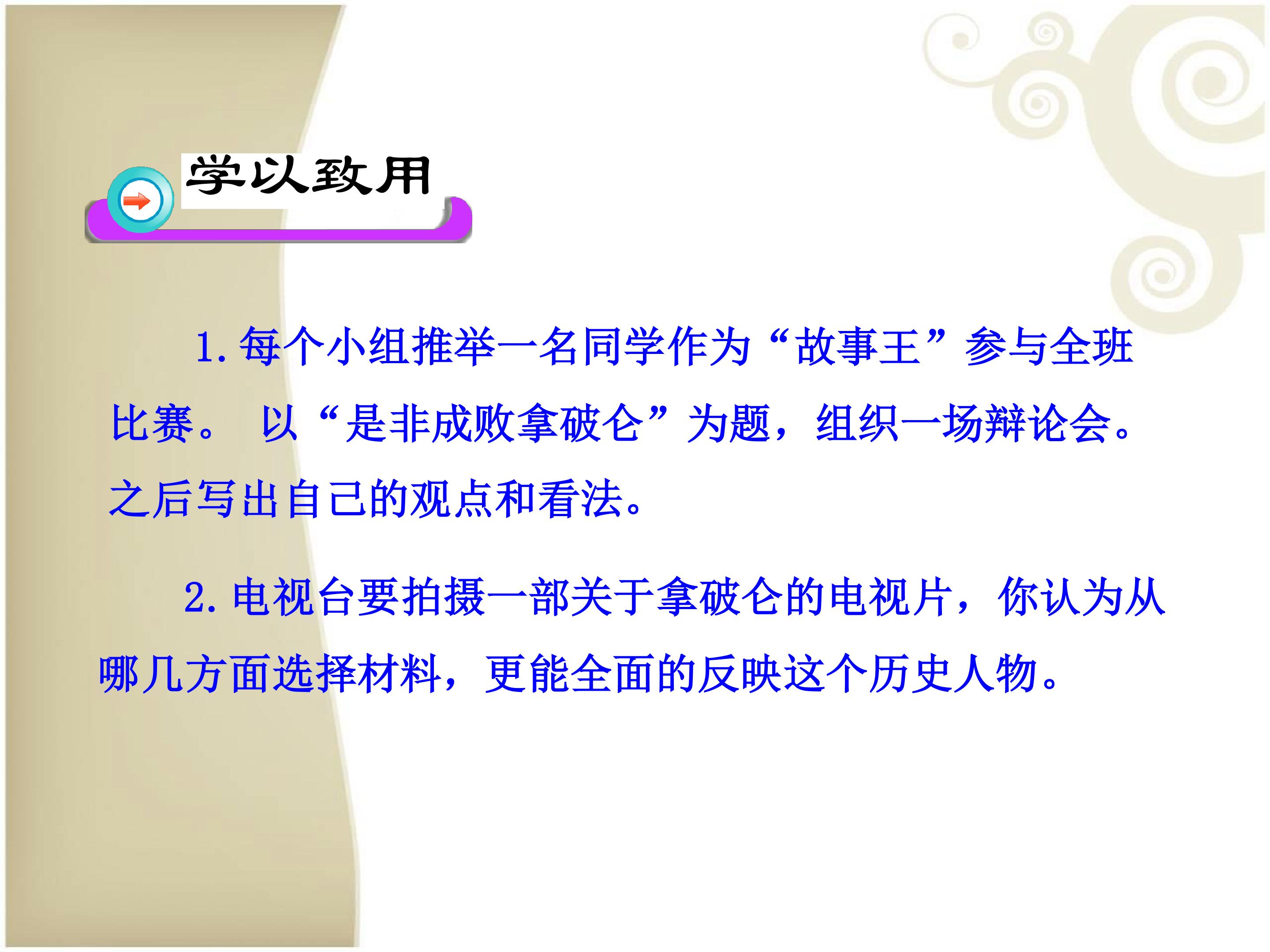 学以致用

1. 每个小组推举一名同学作为“故事王”参与全班比赛。 以“是非成败拿破仑”为题，组织一场辩论会。之后写出自己的观点和看法。

2. 电视台要拍摄一部关于拿破仑的电视片，你认为从哪几方面选择材料，更能全面的反映这个历史人物。